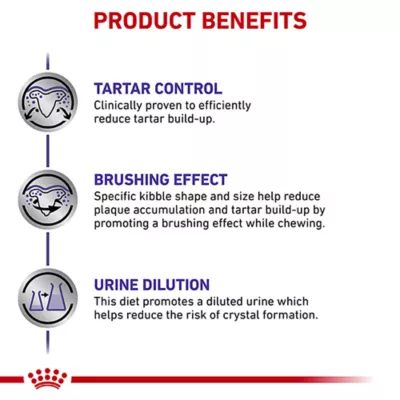 PRODUCT BENEFITS

TARTAR CONTROL
Clinically proven to efficiently reduce tartar build-up.

BRUSHING EFFECT
Specific kibble shape and size help reduce plaque accumulation and tartar build-up by promoting a brushing effect while chewing.

URINE DILUTION
This diet promotes a diluted urine which helps reduce the risk of crystal formation.